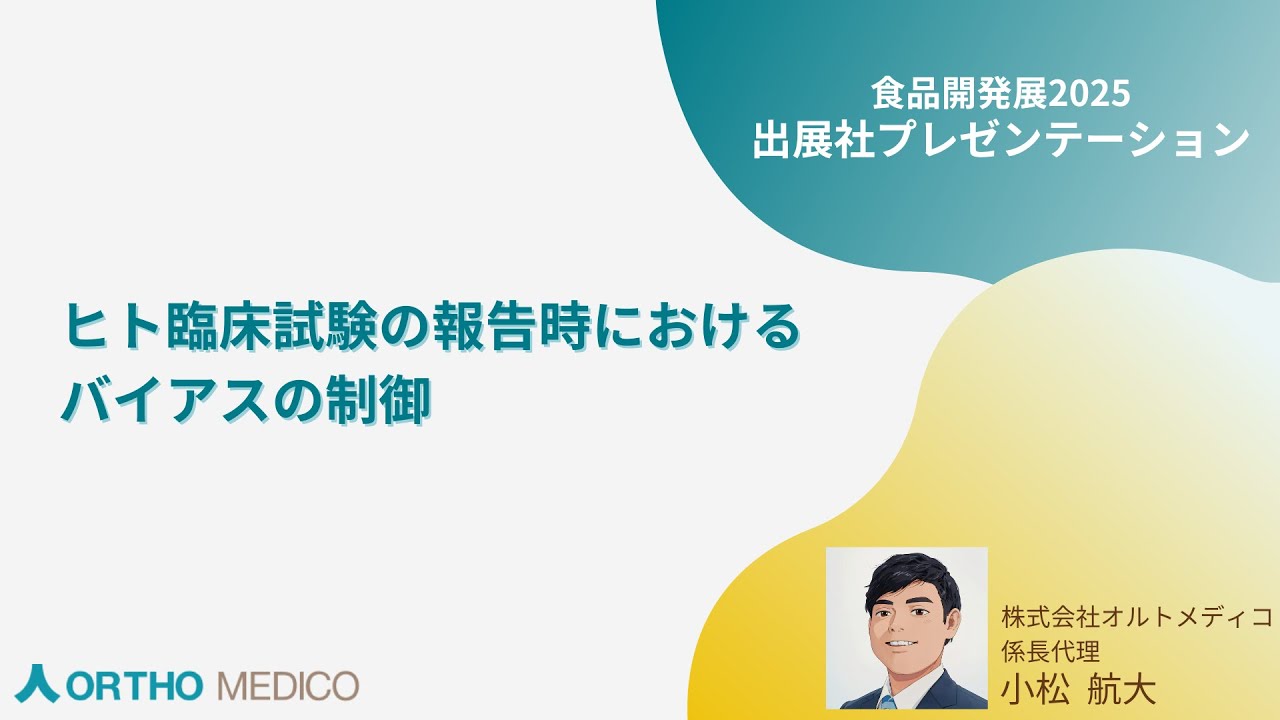 食品開発展2025
出展社プレゼンテーション

ヒト臨床試験の報告時における
バイアスの制御

株式会社オルトメディコ
係長代理
小松 航大

ORTHO MEDICO